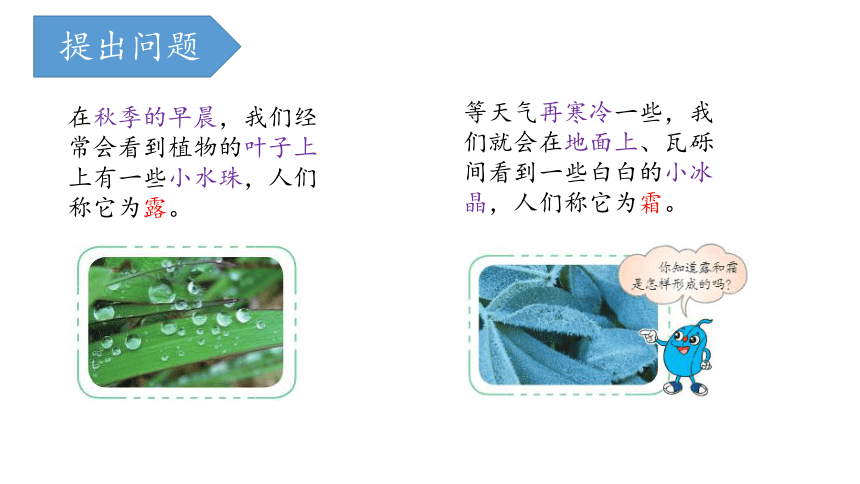 提出问题

在秋季的早晨，我们经常会看到植物的叶子上上有一些小水珠，人们称它为露。

等天气再寒冷一些，我们就会在地面上、瓦砾间看到一些白白的小冰晶，人们称它为霜。

你知道露和霜是怎样形成的吗？